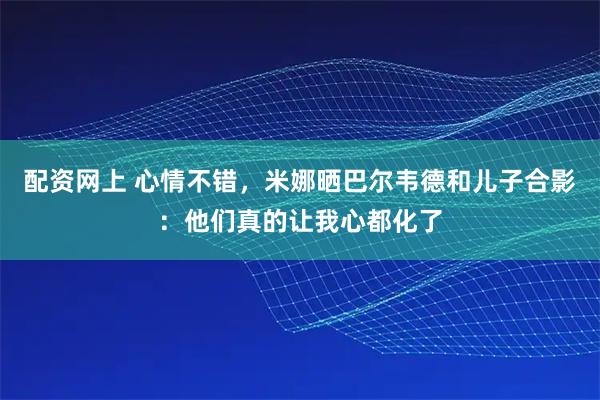 配资网上 心情不错，米娜晒巴尔韦德和儿子合影：他们真的让我心都化了